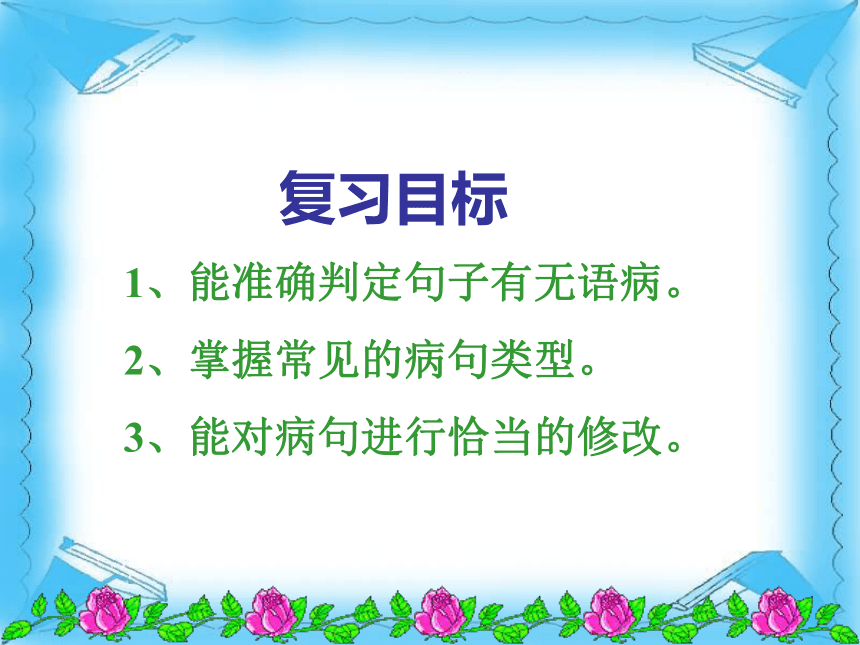 复习目标

1、能准确判定句子有无语病。

2、掌握常见的病句类型。

3、能对病句进行恰当的修改。